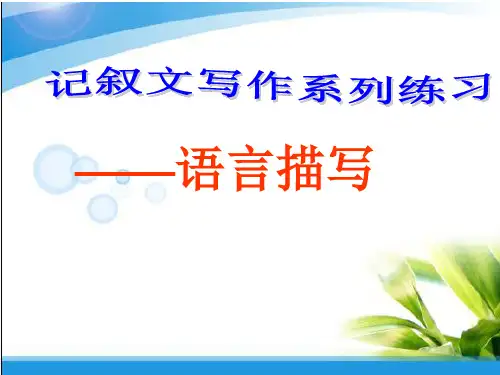 记叙文写作系列练习

——语言描写